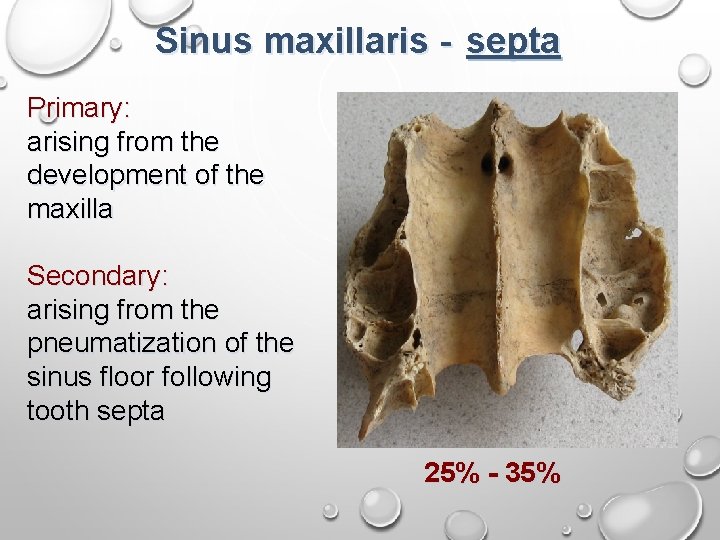 Sinus maxillaris - septa

Primary:
arising from the development of the maxilla

Secondary:
arising from the pneumatization of the sinus floor following tooth septa

25% - 35%